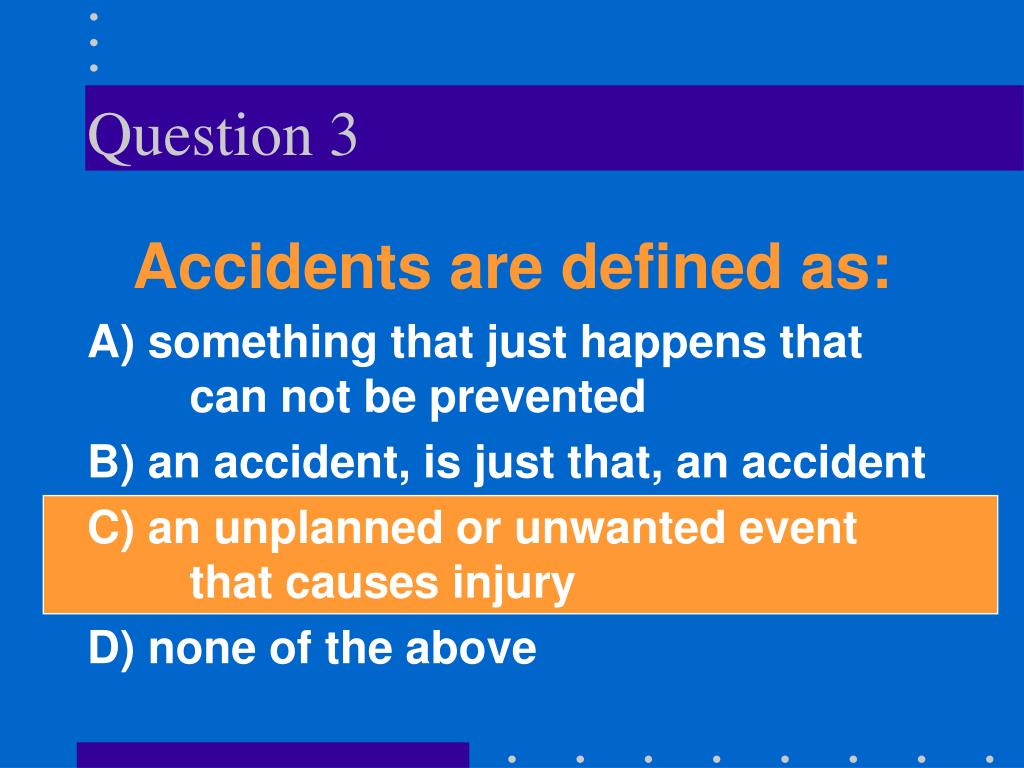 Question 3

Accidents are defined as:

A) something that just happens that can not be prevented

B) an accident, is just that, an accident

C) an unplanned or unwanted event that causes injury

D) none of the above